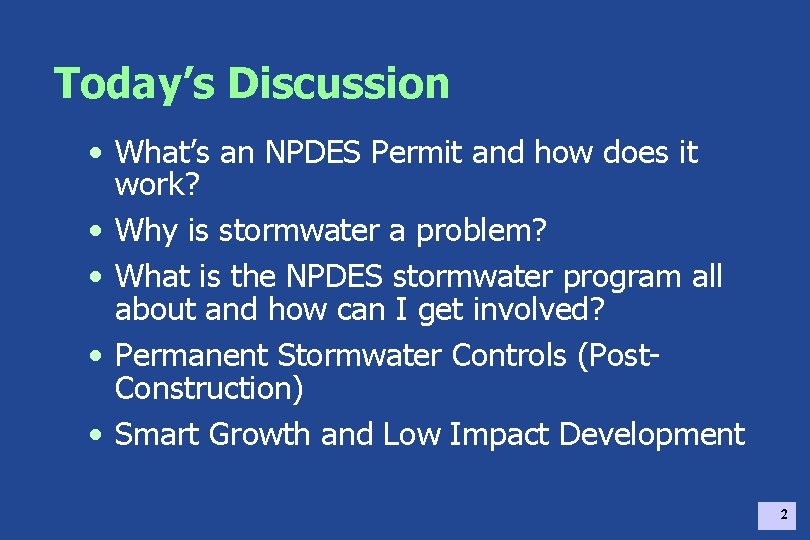 Today's Discussion

• What's an NPDES Permit and how does it work?
• Why is stormwater a problem?
• What is the NPDES stormwater program all about and how can I get involved?
• Permanent Stormwater Controls (Post-Construction)
• Smart Growth and Low Impact Development

2